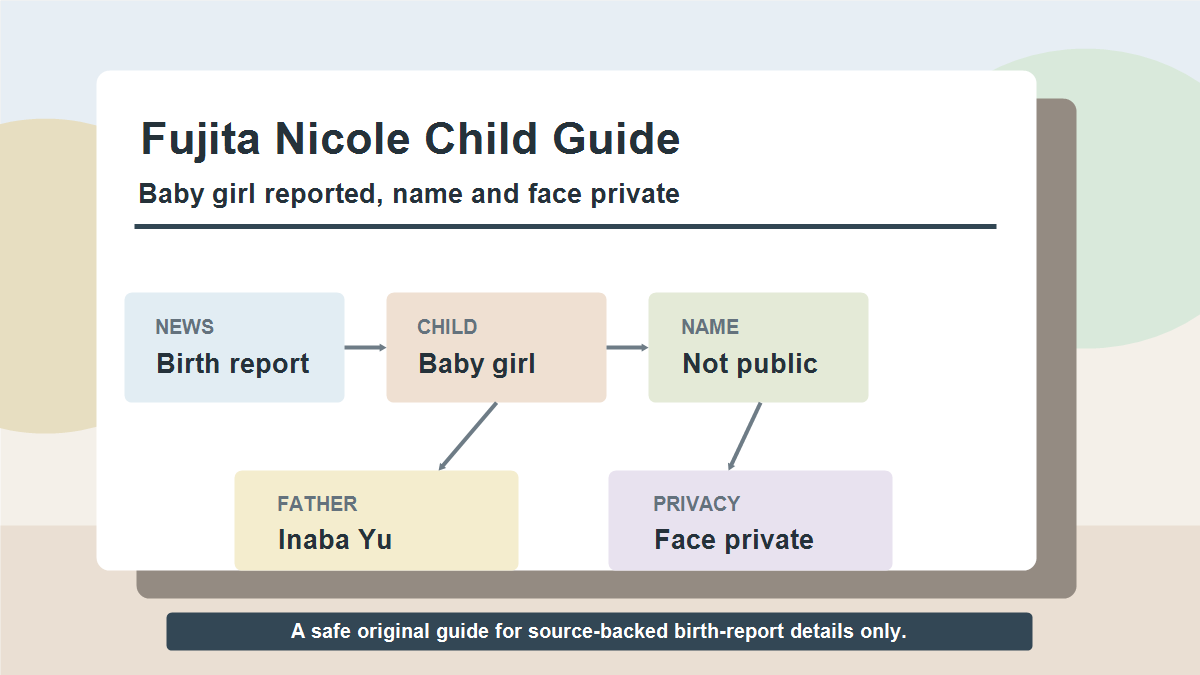 Fujita Nicole Child Guide

Baby girl reported, name and face private

NEWS
Birth report

CHILD
Baby girl

NAME
Not public

FATHER
Inaba Yu

PRIVACY
Face private

A safe original guide for source-backed birth-report details only.